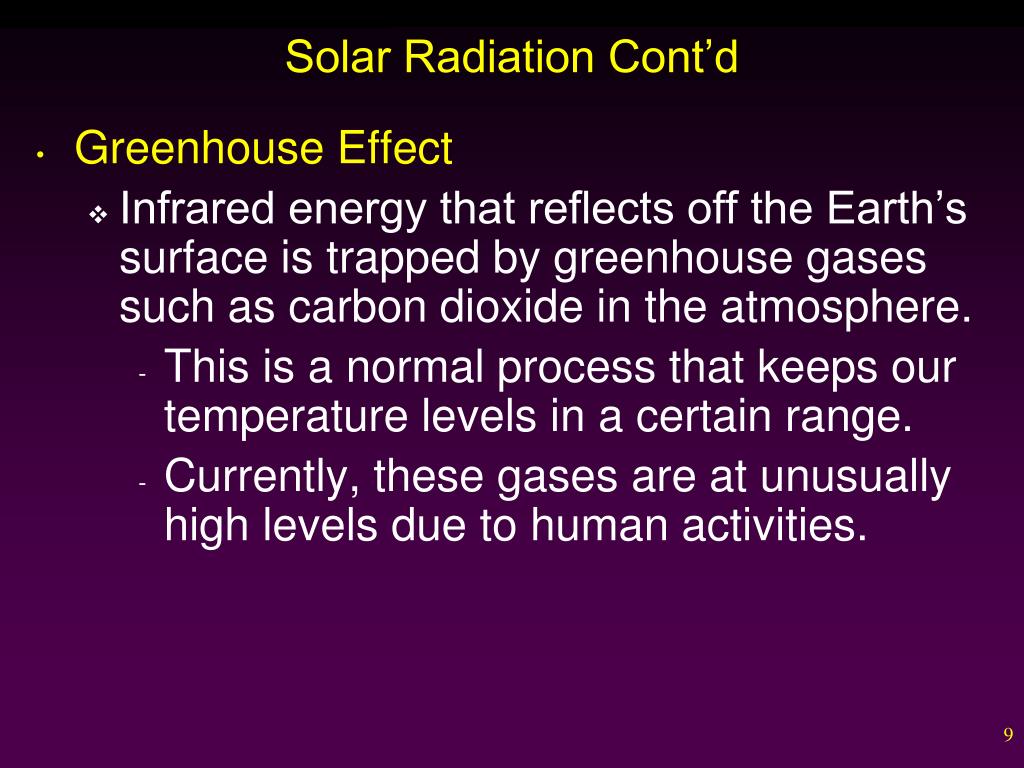 Solar Radiation Cont’d

• Greenhouse Effect

❖ Infrared energy that reflects off the Earth’s surface is trapped by greenhouse gases such as carbon dioxide in the atmosphere.

- This is a normal process that keeps our temperature levels in a certain range.

- Currently, these gases are at unusually high levels due to human activities.

9